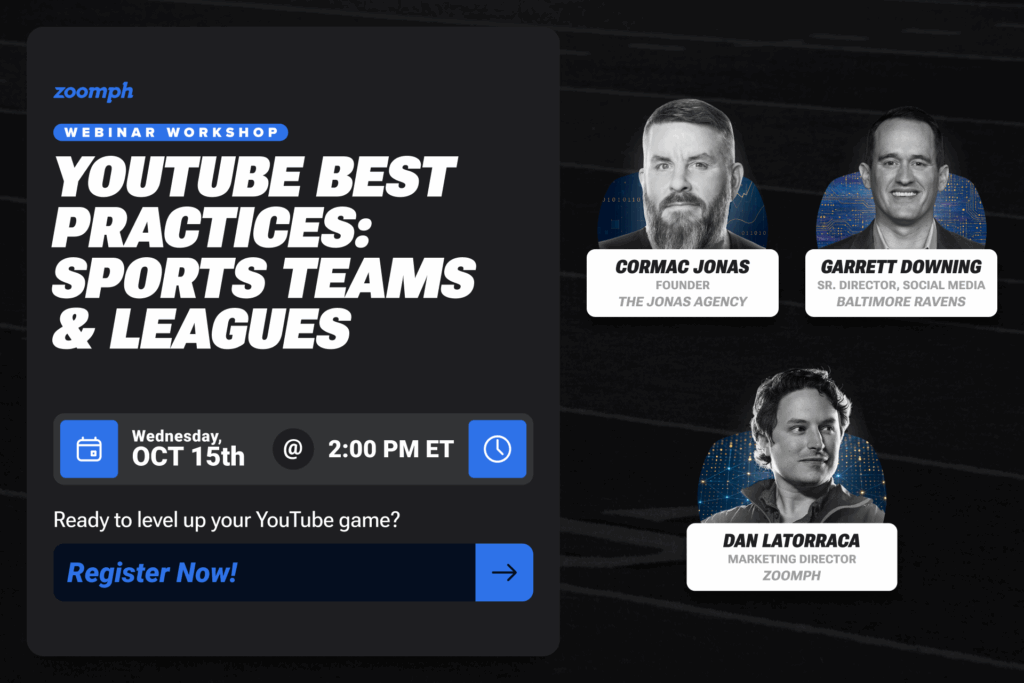 zoomph

WEBINAR WORKSHOP

YOUTUBE BEST PRACTICES: SPORTS TEAMS & LEAGUES

Wednesday, OCT 15th

@

2:00 PM ET

Ready to level up your YouTube game?

Register Now!

CORMAC JONAS
FOUNDER
THE JONAS AGENCY

GARRETT DOWNING
SR. DIRECTOR, SOCIAL MEDIA
BALTIMORE RAVENS

DAN LATORRACA
MARKETING DIRECTOR
ZOOMPH